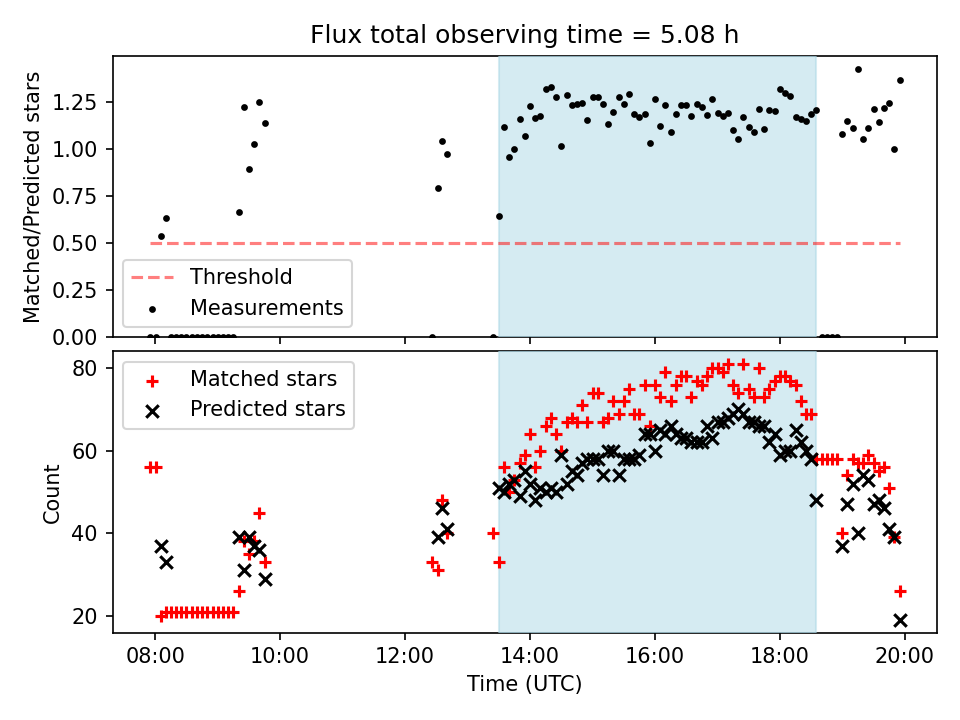 Flux total observing time = 5.08 h

Matched/Predicted stars

1.25
1.00
0.75
0.50
0.25
0.00

Threshold
Measurements

Count

80
60
40
20

Matched stars
Predicted stars

08:00 10:00 12:00 14:00 16:00 18:00 20:00

Time (UTC)